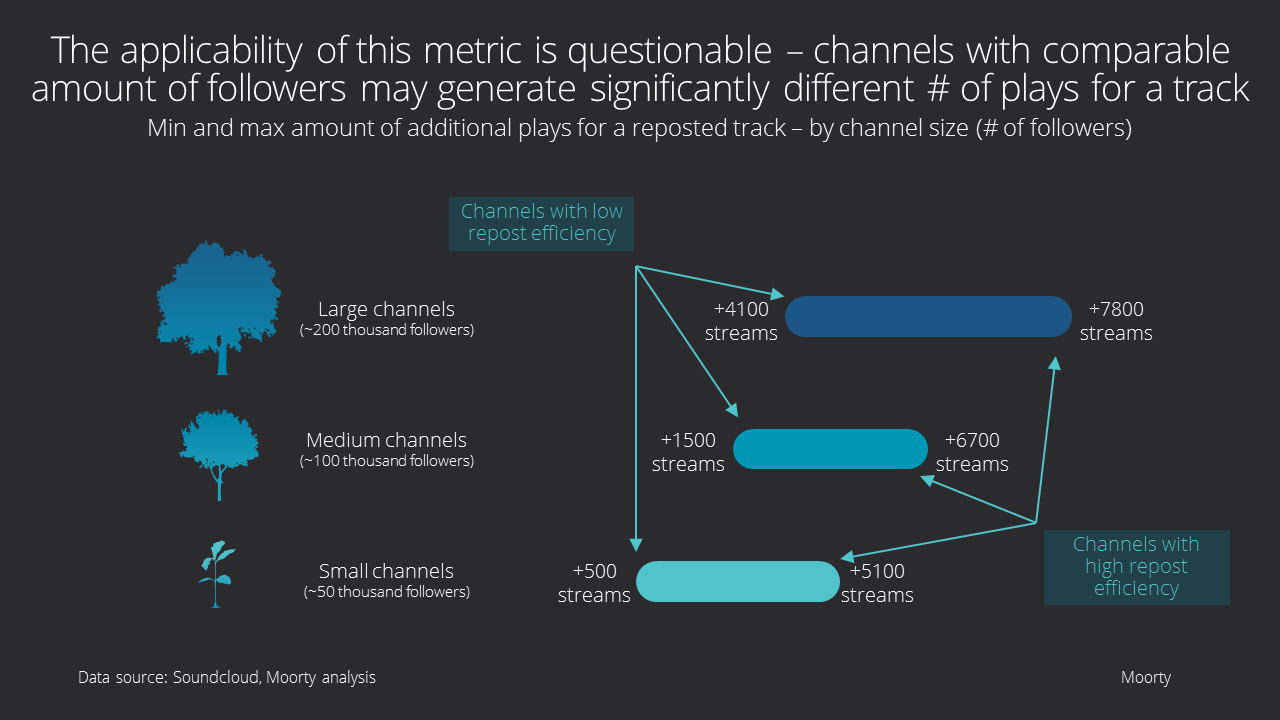 The applicability of this metric is questionable – channels with comparable amount of followers may generate significantly different # of plays for a track

Min and max amount of additional plays for a reposted track – by channel size (# of followers)

Channels with low repost efficiency

Large channels
(~200 thousand followers)

+4100 streams

+7800 streams

Medium channels
(~100 thousand followers)

+1500 streams

+6700 streams

Small channels
(~50 thousand followers)

+500 streams

+5100 streams

Channels with high repost efficiency

Data source: Soundcloud, Moorty analysis

Moorty